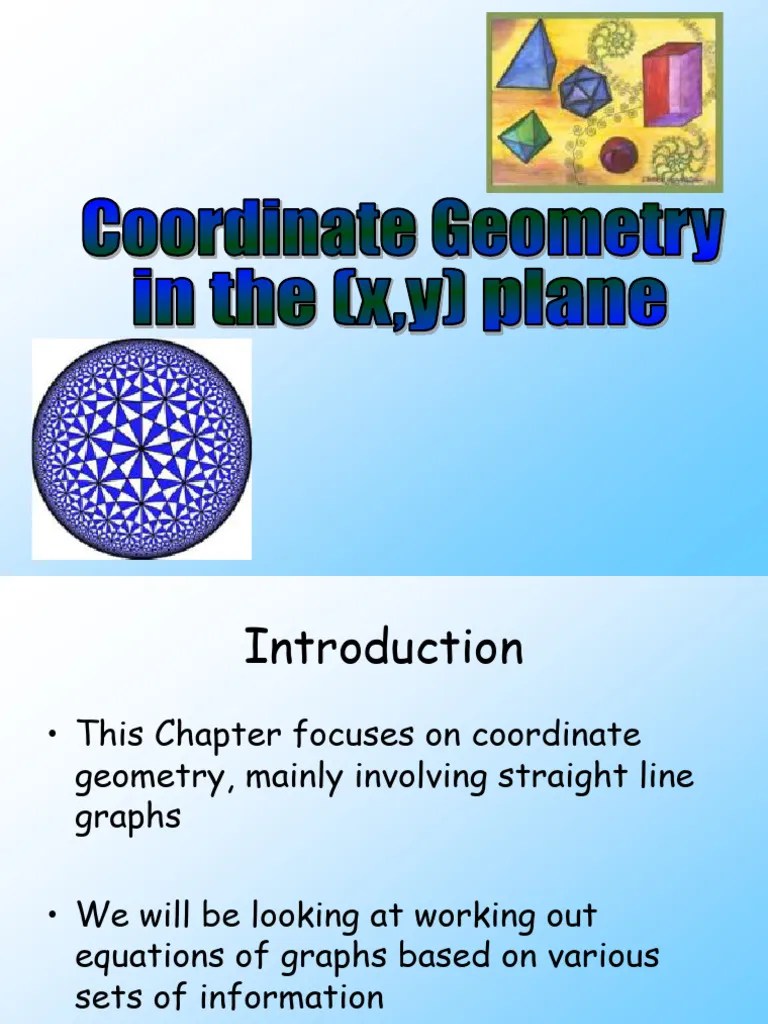 Coordinate Geometry in the (x,y) plane

Introduction

• This Chapter focuses on coordinate geometry, mainly involving straight line graphs

• We will be looking at working out equations of graphs based on various sets of information